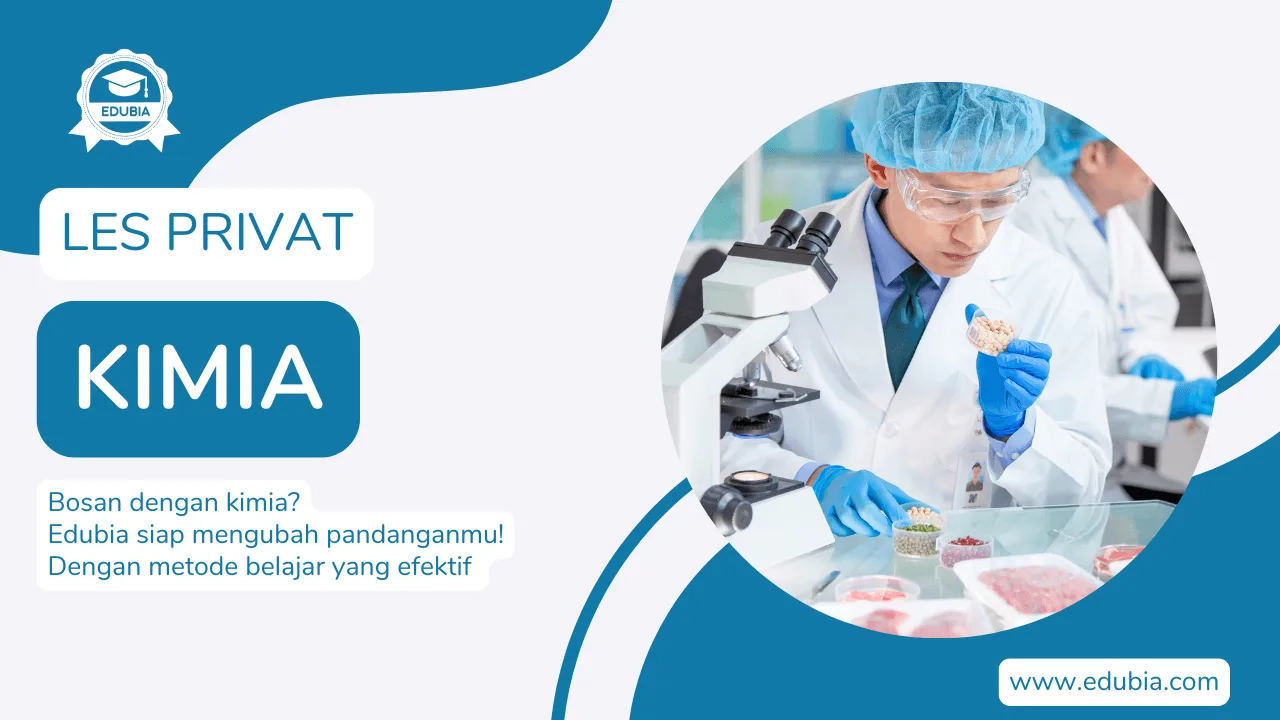 EDUBIA

LES PRIVAT

KIMIA

Bosan dengan kimia?
Edubia siap mengubah pandanganmu!
Dengan metode belajar yang efektif

www.edubia.com